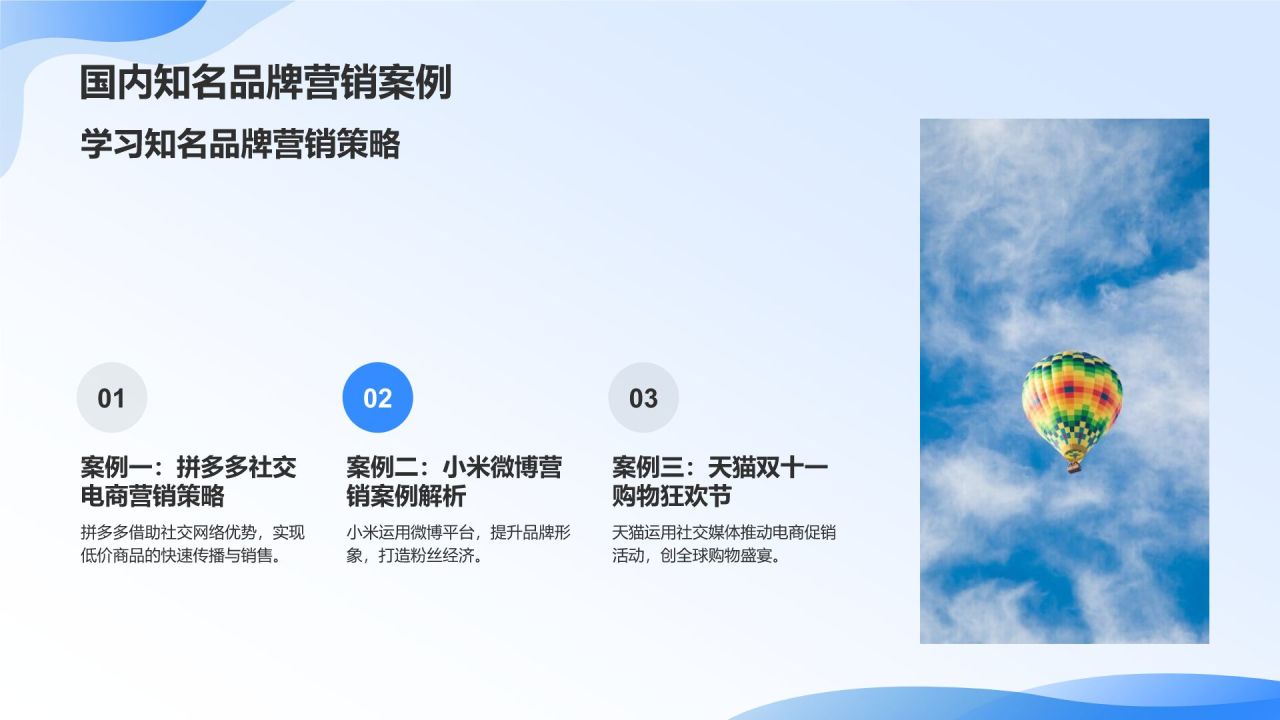 国内知名品牌营销案例

学习知名品牌营销策略

01

案例一：拼多多社交电商营销策略

拼多多借助社交网络优势，实现低价商品的快速传播与销售。

02

案例二：小米微博营销案例解析

小米运用微博平台，提升品牌形象，打造粉丝经济。

03

案例三：天猫双十一购物狂欢节

天猫运用社交媒体推动电商促销活动，创全球购物盛宴。